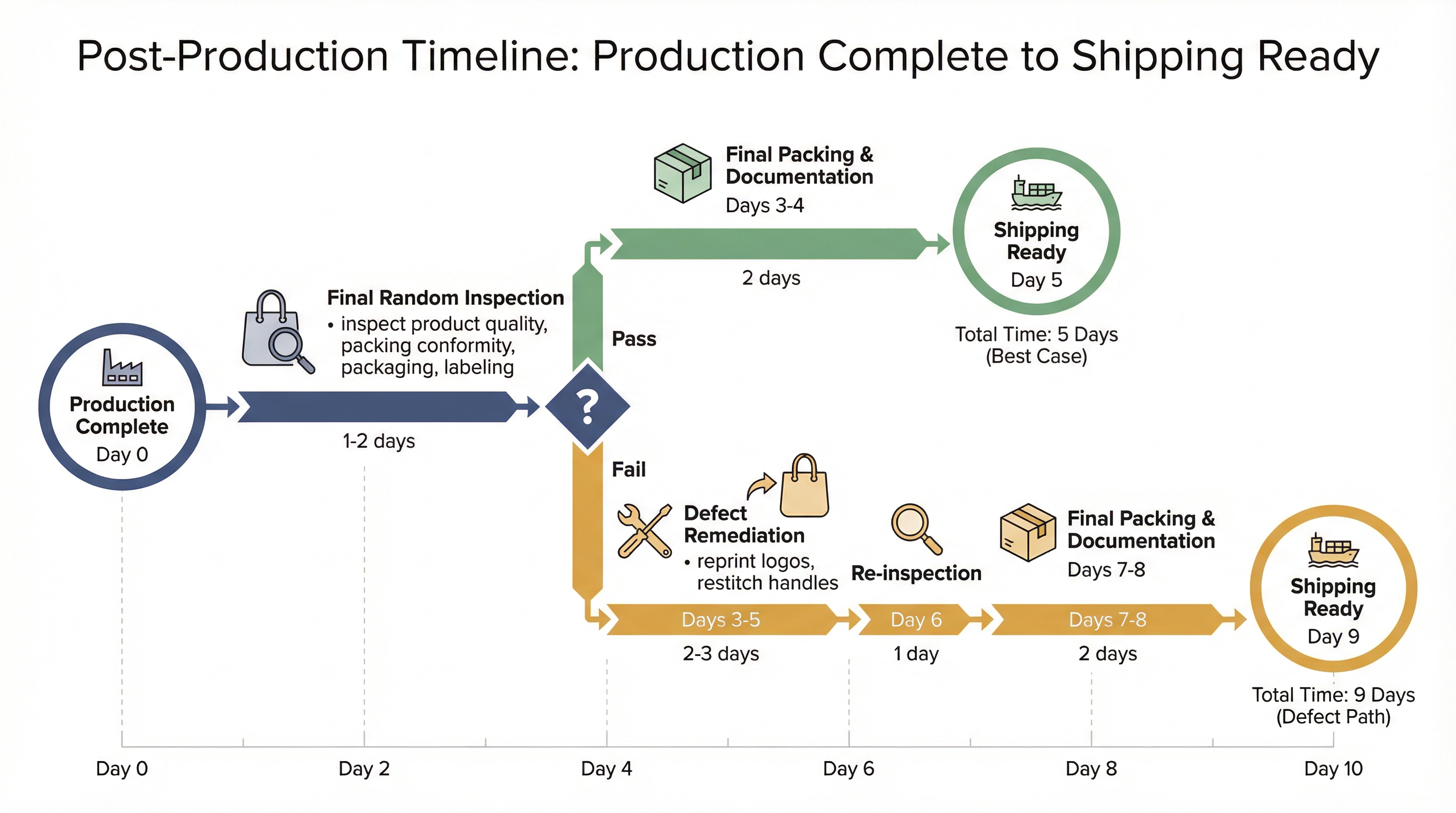 Post-Production Timeline: Production Complete to Shipping Ready

Production Complete
Day 0

Final Random Inspection
• inspect product quality, packing conformity, packaging, labeling

1-2 days

?

Pass

Final Packing & Documentation
Days 3-4

2 days

Shipping Ready
Day 5

Total Time: 5 Days (Best Case)

Fail

Defect Remediation
• reprint logos, restitch handles

Days 3-5
2-3 days

Re-inspection

Day 6
1 day

Final Packing & Documentation
Days 7-8

Days 7-8
2 days

Shipping Ready
Day 9

Total Time: 9 Days (Defect Path)

Day 0
Day 2
Day 4
Day 6
Day 8
Day 10